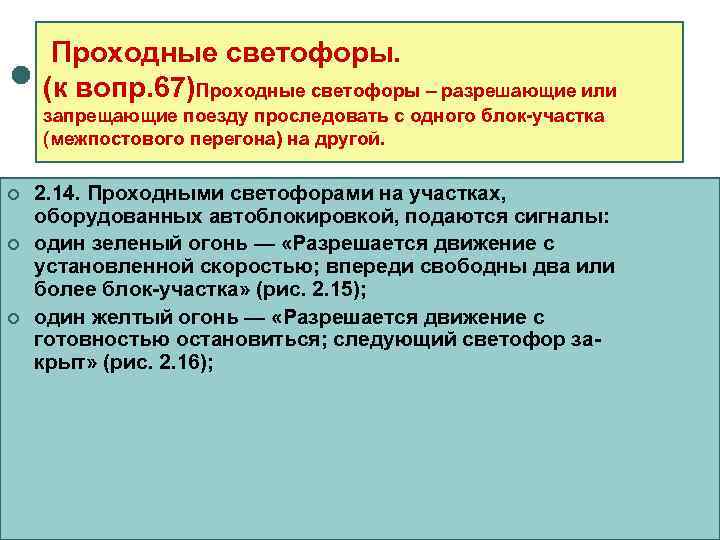 Проходные светофоры.
(к вопр.67)Проходные светофоры – разрешающие или запрещающие поезду проследовать с одного блок-участка (межпостового перегона) на другой.

2.14. Проходными светофорами на участках, оборудованных автоблокировкой, подаются сигналы:

один зеленый огонь — «Разрешается движение с установленной скоростью; впереди свободны два или более блок-участка» (рис. 2.15);

один желтый огонь — «Разрешается движение с готовностью остановиться; следующий светофор закрыт» (рис. 2.16);